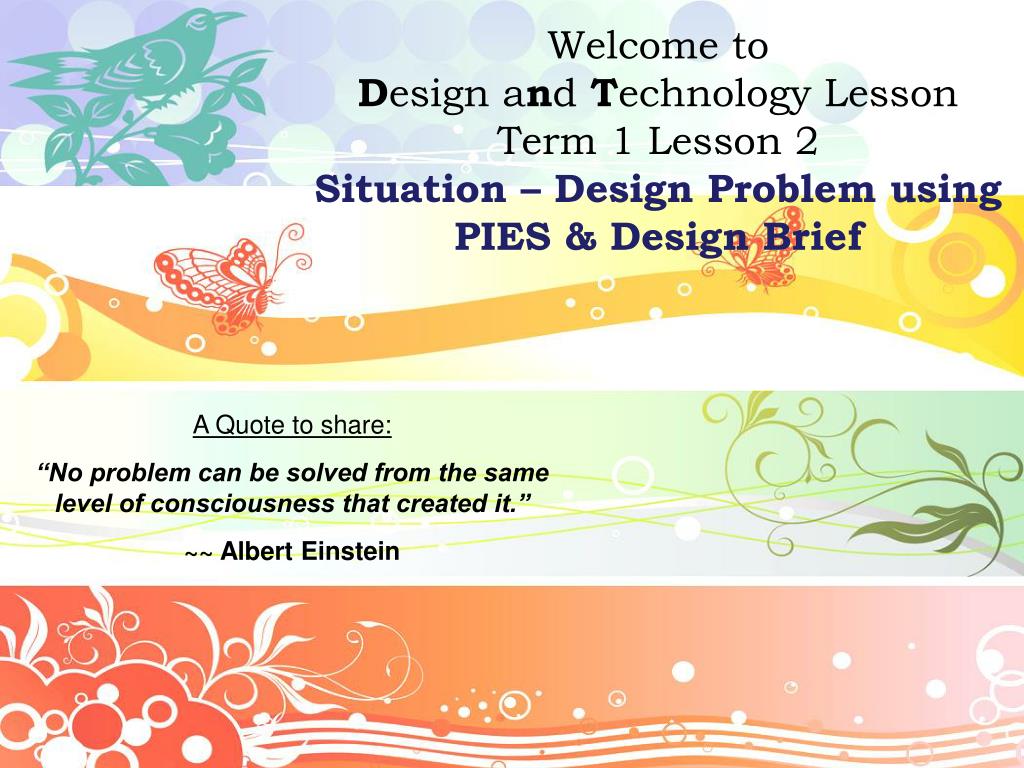 Welcome to
Design and Technology Lesson
Term 1 Lesson 2
Situation – Design Problem using PIES & Design Brief

A Quote to share:

“No problem can be solved from the same level of consciousness that created it.”

~~ Albert Einstein